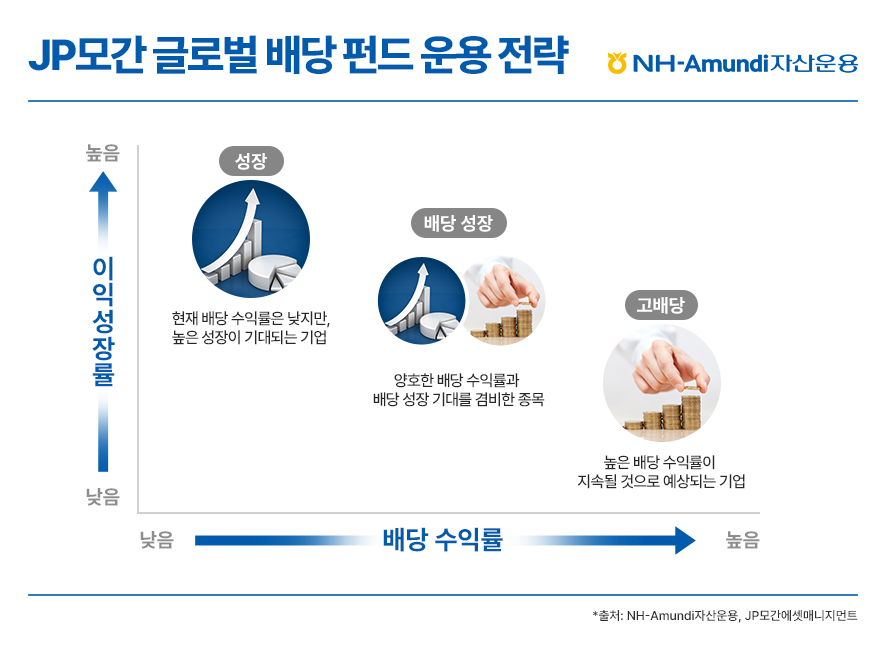 JP모간 글로벌 배당 펀드 운용 전략

NH-Amundi자산운용

높음

이익성장률

낮음

성장

현재 배당 수익률은 낮지만, 높은 성장이 기대되는 기업

배당 성장

양호한 배당 수익률과 배당 성장 기대를 겸비한 종목

고배당

높은 배당 수익률이 지속될 것으로 예상되는 기업

낮음

배당 수익률

높음

*출처: NH-Amundi자산운용, JP모간에셋매니지먼트